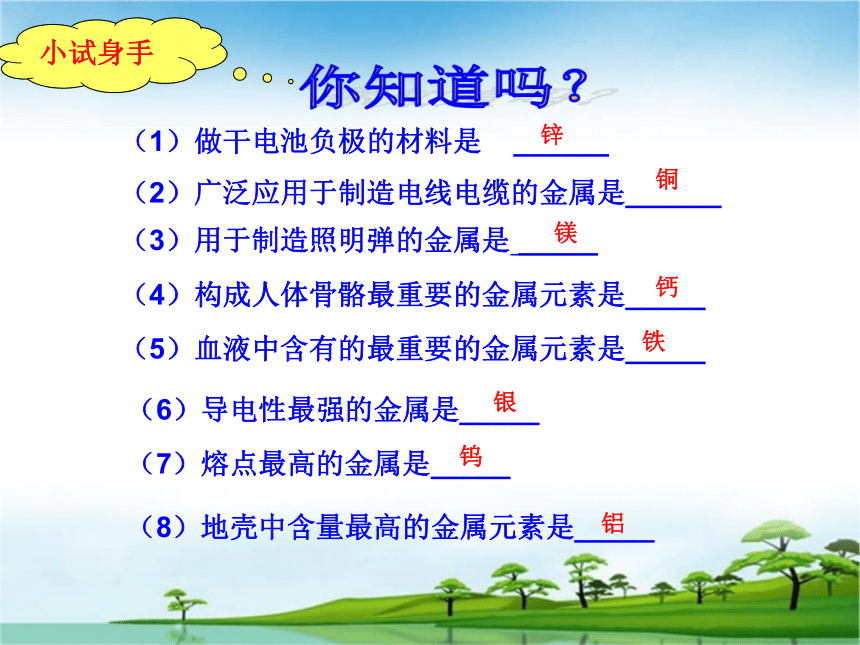 小试身手

你知道吗？

（1）做干电池负极的材料是 锌

（2）广泛应用于制造电线电缆的金属是 铜

（3）用于制造照明弹的金属是 镁

（4）构成人体骨骼最重要的金属元素是 钙

（5）血液中含有的最重要的金属元素是 铁

（6）导电性最强的金属是 银

（7）熔点最高的金属是 钨

（8）地壳中含量最高的金属元素是 铝